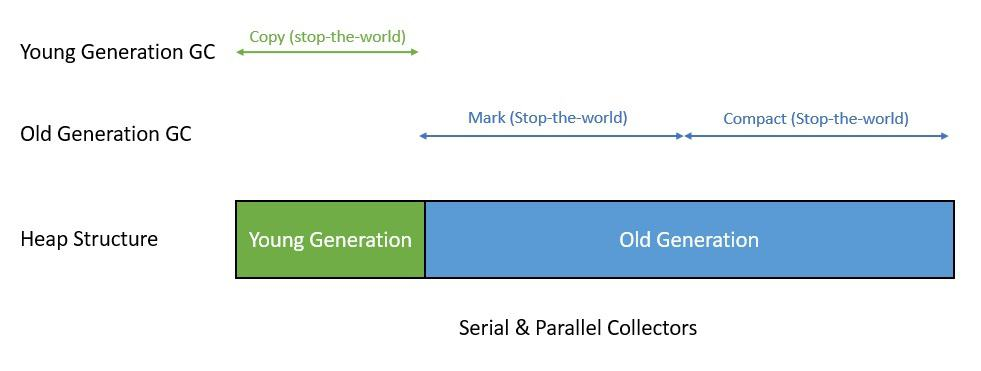 Young Generation GC
Copy (stop-the-world)

Old Generation GC
Mark (Stop-the-world)
Compact (Stop-the-world)

Heap Structure
Young Generation
Old Generation

Serial & Parallel Collectors